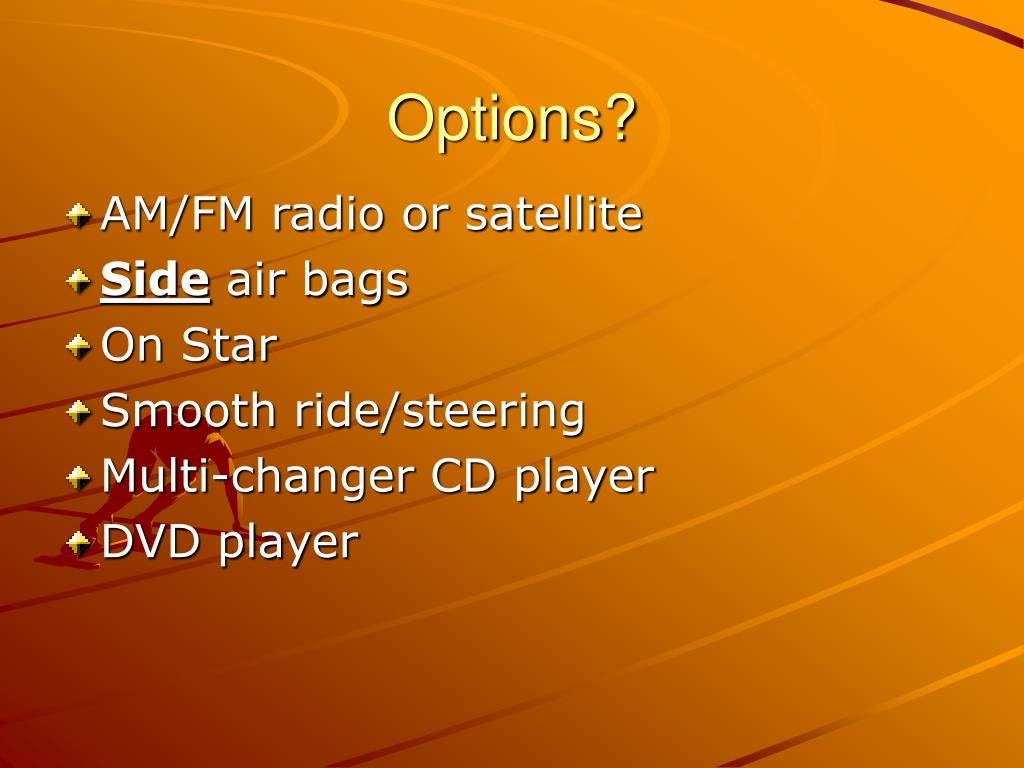 Options?

AM/FM radio or satellite
Side air bags
On Star
Smooth ride/steering
Multi-changer CD player
DVD player